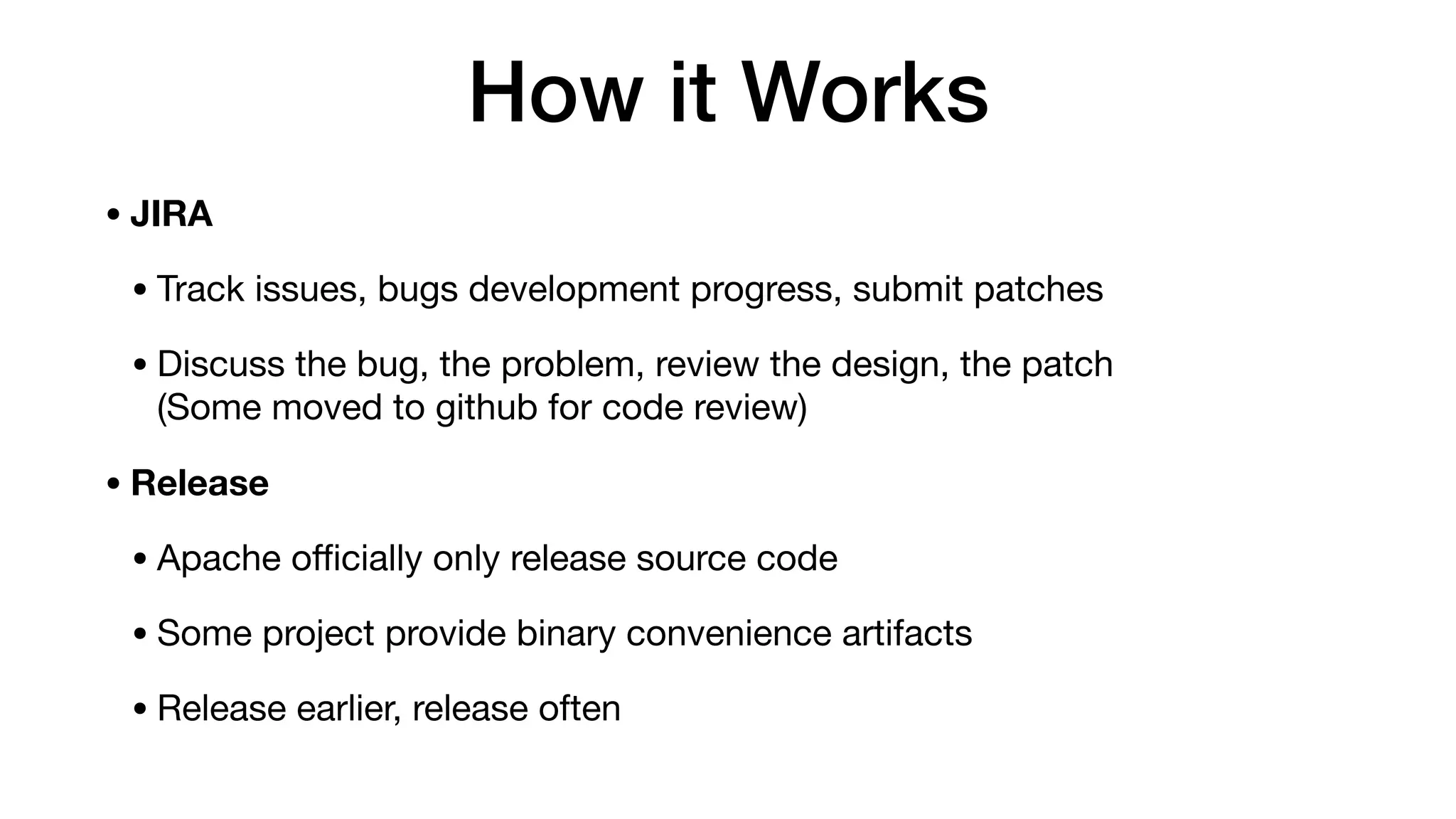 How it Works

• JIRA

• Track issues, bugs development progress, submit patches

• Discuss the bug, the problem, review the design, the patch (Some moved to github for code review)

• Release

• Apache officially only release source code

• Some project provide binary convenience artifacts

• Release earlier, release often